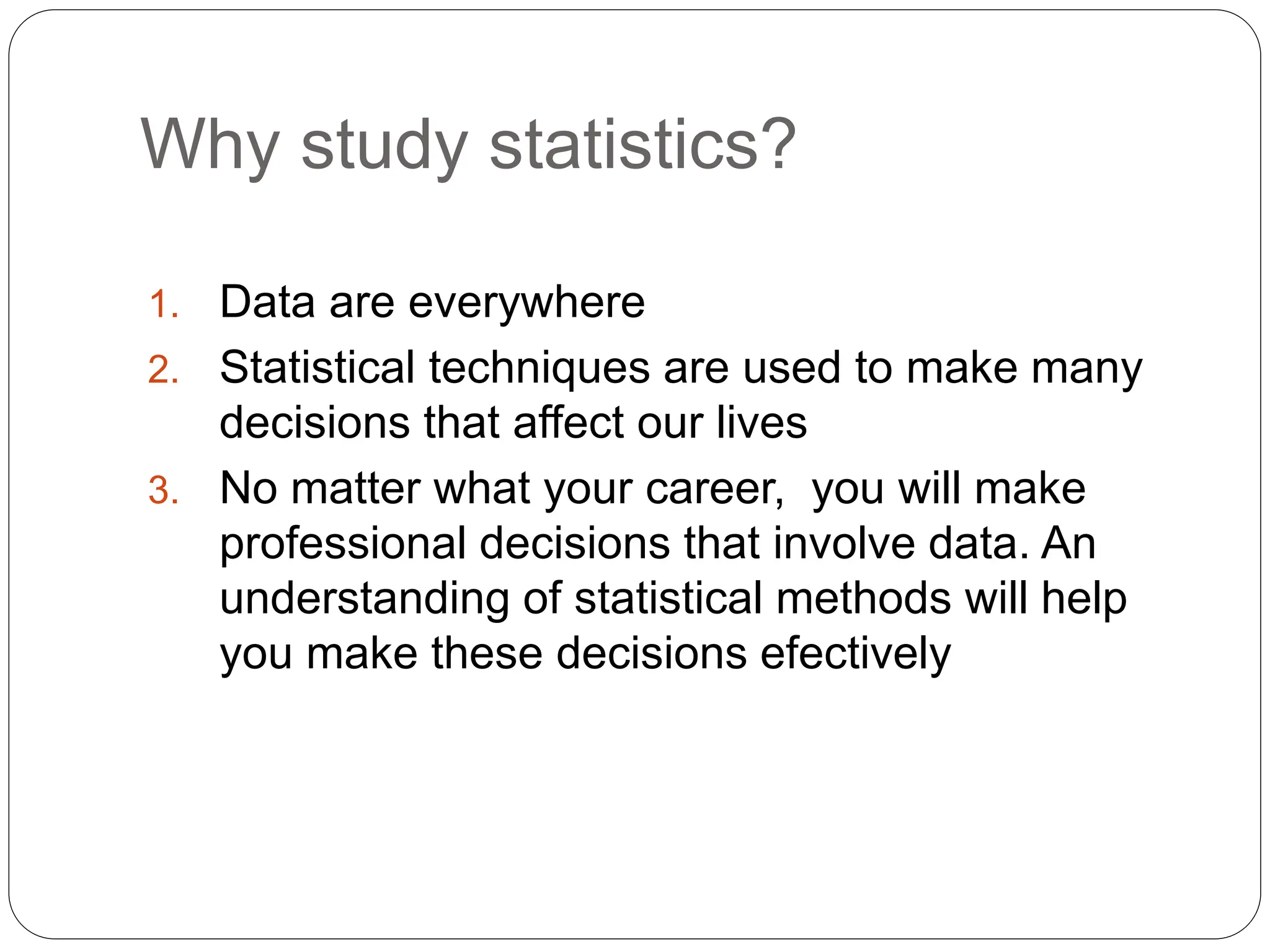 Why study statistics?

1. Data are everywhere
2. Statistical techniques are used to make many decisions that affect our lives
3. No matter what your career,  you will make professional decisions that involve data. An understanding of statistical methods will help you make these decisions efectively